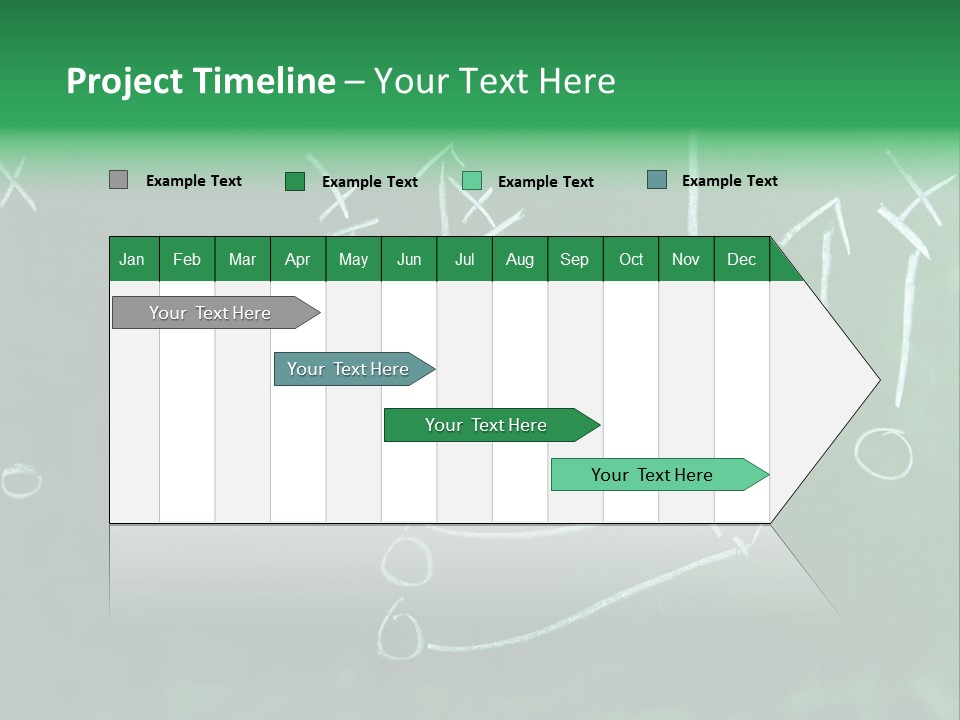 Project Timeline – Your Text Here

Example Text
Example Text
Example Text
Example Text

| Jan | Feb | Mar | Apr | May | Jun | Jul | Aug | Sep | Oct | Nov | Dec |
|---|---|---|---|---|---|---|---|---|---|---|---|

Your Text Here

Your Text Here

Your Text Here

Your Text Here